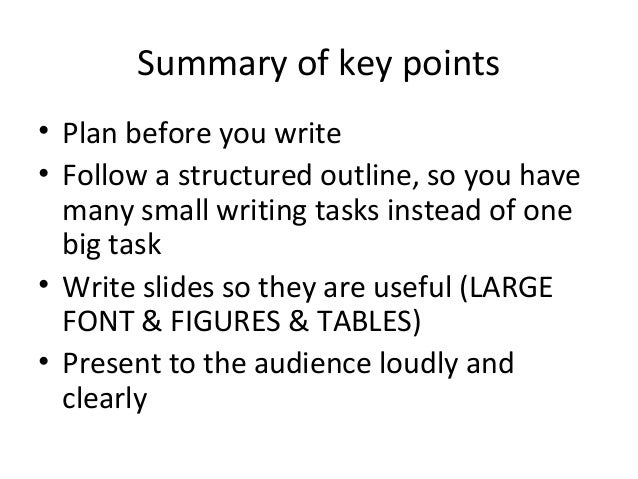 Summary of key points

• Plan before you write
• Follow a structured outline, so you have many small writing tasks instead of one big task
• Write slides so they are useful (LARGE FONT & FIGURES & TABLES)
• Present to the audience loudly and clearly